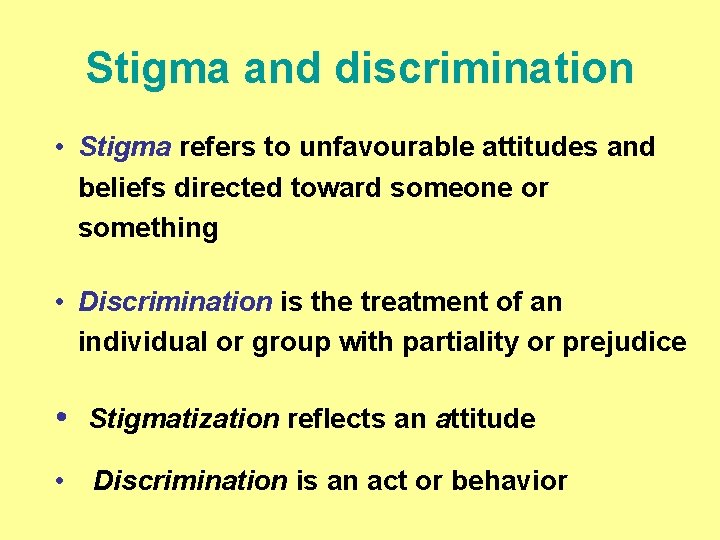 Stigma and discrimination

• Stigma refers to unfavourable attitudes and beliefs directed toward someone or something

• Discrimination is the treatment of an individual or group with partiality or prejudice

• Stigmatization reflects an attitude

• Discrimination is an act or behavior